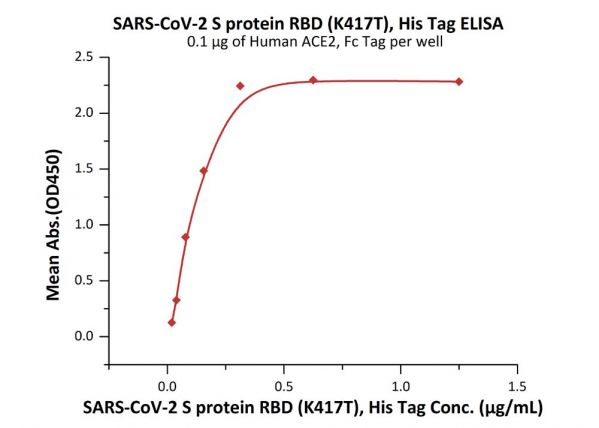 SARS-CoV-2 S protein RBD (K417T), His Tag ELISA
0.1 μg of Human ACE2, Fc Tag per well

Mean Abs.(OD450)

2.5
2.0
1.5
1.0
0.5
0.0

0.0
0.5
1.0
1.5

SARS-CoV-2 S protein RBD (K417T), His Tag Conc. (μg/mL)